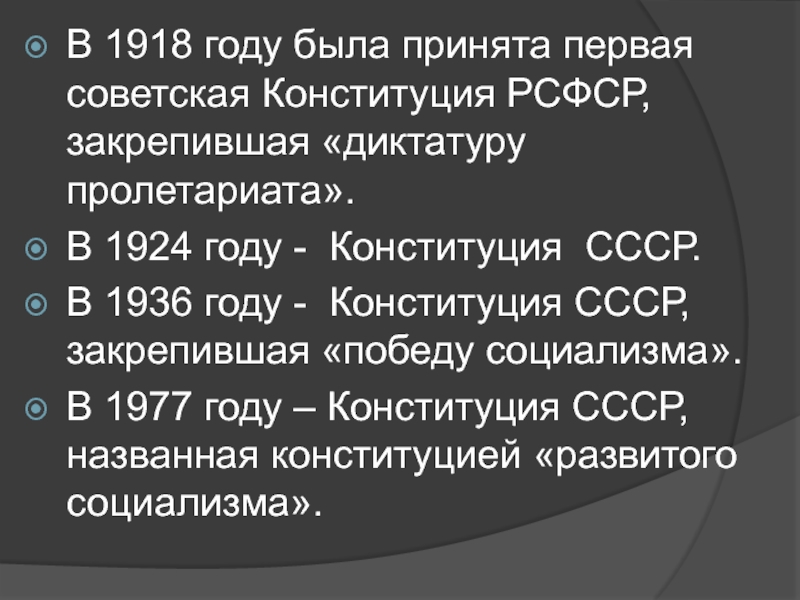 В 1918 году была принята первая советская Конституция РСФСР, закрепившая «диктатуру пролетариата».

В 1924 году - Конституция СССР.

В 1936 году - Конституция СССР, закрепившая «победу социализма».

В 1977 году – Конституция СССР, названная конституцией «развитого социализма».